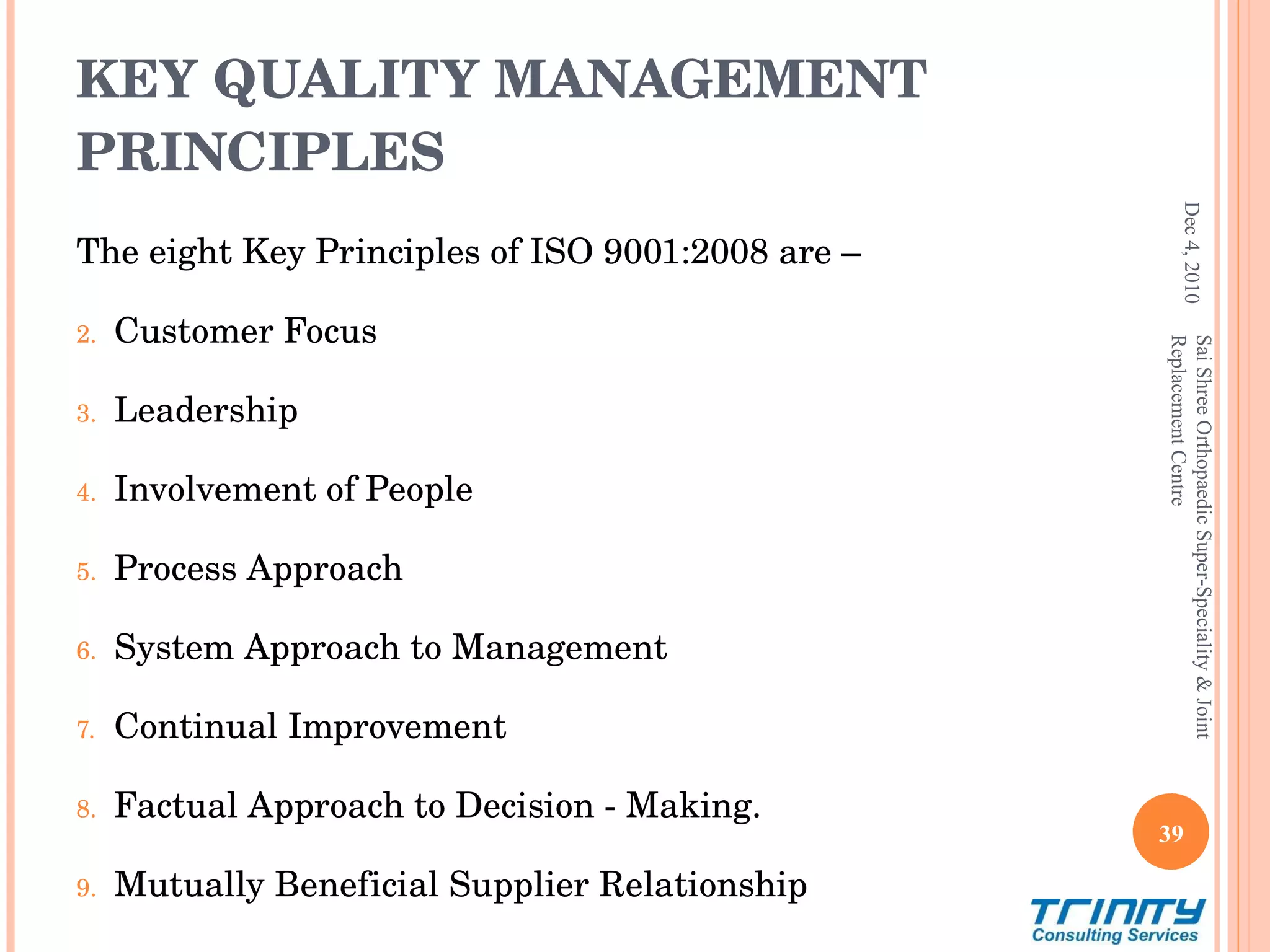 KEY QUALITY MANAGEMENT PRINCIPLES

The eight Key Principles of ISO 9001:2008 are –

2. Customer Focus

3. Leadership

4. Involvement of People

5. Process Approach

6. System Approach to Management

7. Continual Improvement

8. Factual Approach to Decision - Making.

9. Mutually Beneficial Supplier Relationship

Dec 4, 2010

Sai Shree Orthopaedic Super-Speciality & Joint Replacement Centre

39

TRINITY
Consulting Services